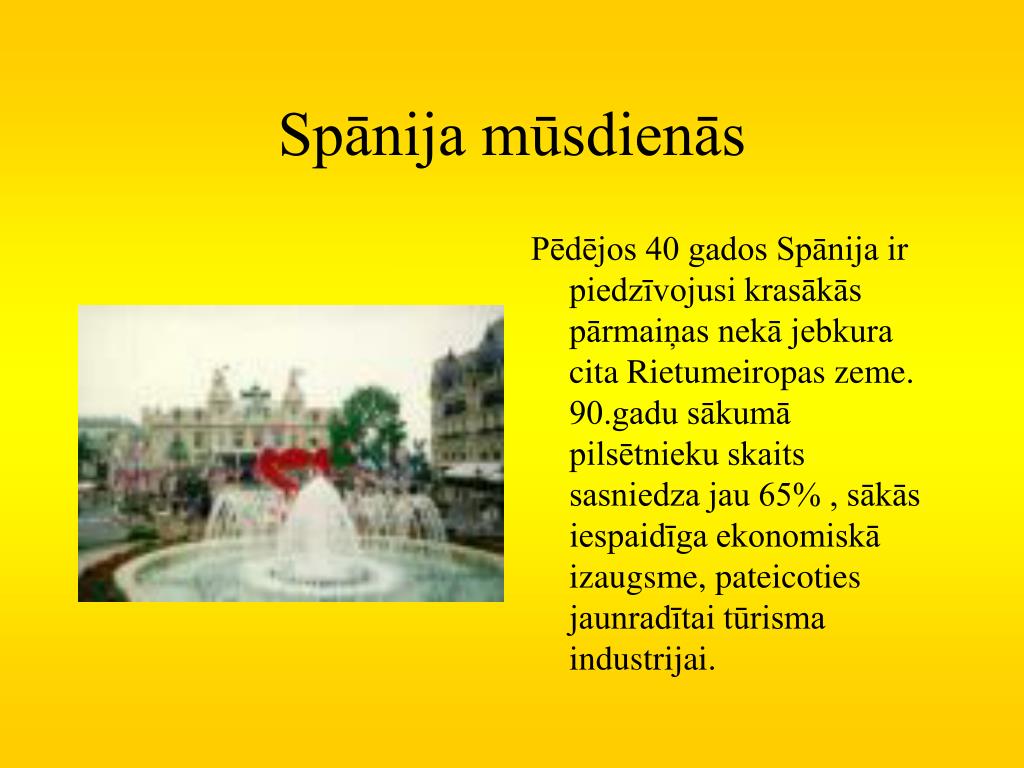 Spānija mūsdienās

Pēdējos 40 gados Spānija ir piedzīvojusi krasākās pārmaiņas nekā jebkura cita Rietumeiropas zeme. 90.gadu sākumā pilsētnieku skaits sasniedza jau 65% , sākās iespaidīga ekonomiskā izaugsme, pateicoties jaunradītai tūrisma industrijai.